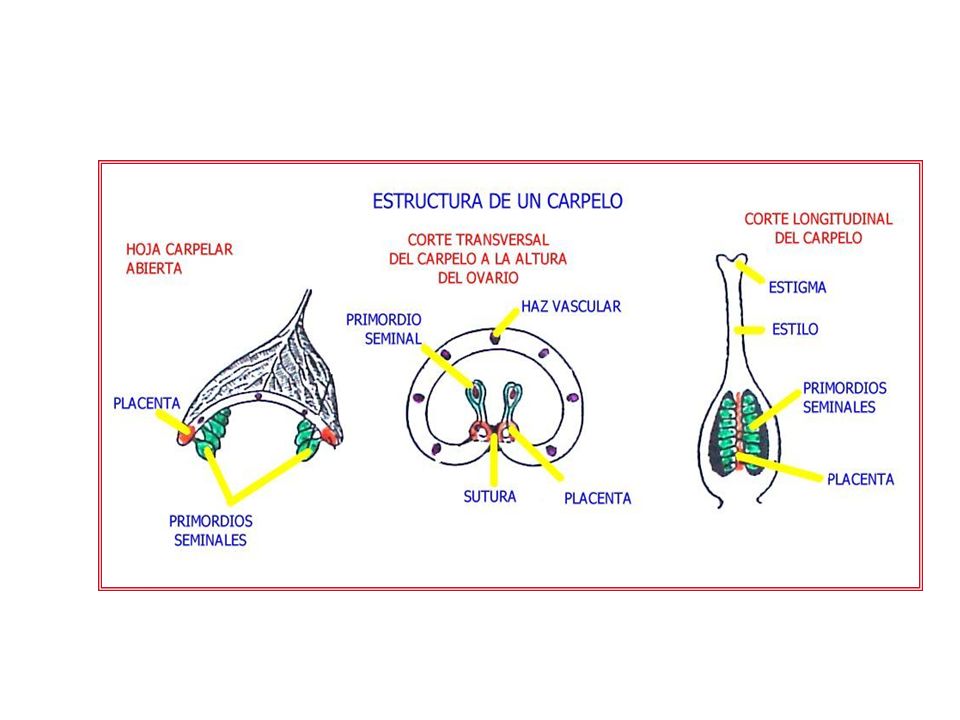 ESTRUCTURA DE UN CARPELO

HOJA CARPELAR ABIERTA

PLACENTA

PRIMORDIOS SEMINALES

CORTE TRANSVERSAL DEL CARPELO A LA ALTURA DEL OVARIO

PRIMORDIO SEMINAL

HAZ VASCULAR

SUTURA

PLACENTA

CORTE LONGITUDINAL DEL CARPELO

ESTIGMA

ESTILO

PRIMORDIOS SEMINALES

PLACENTA